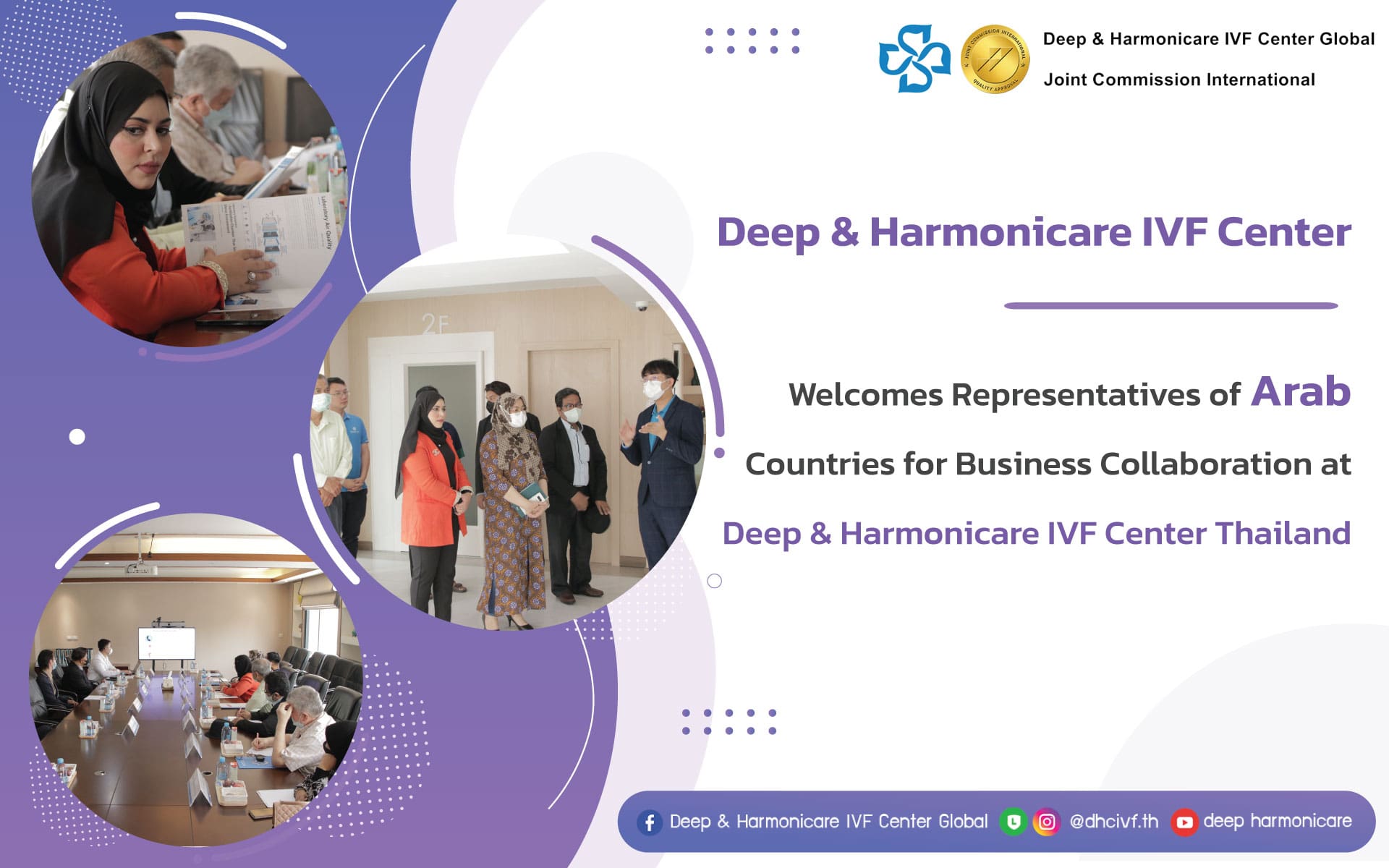 JOINT COMMISSION INTERNATIONAL
QUALITY APPROVAL

Deep & Harmonicare IVF Center Global
Joint Commission International

Laboratory Air Quality

2F

Deep & Harmonicare IVF Center

Welcomes Representatives of Arab Countries for Business Collaboration at Deep & Harmonicare IVF Center Thailand

Deep & Harmonicare IVF Center Global @dhcivf.th deep harmonicare